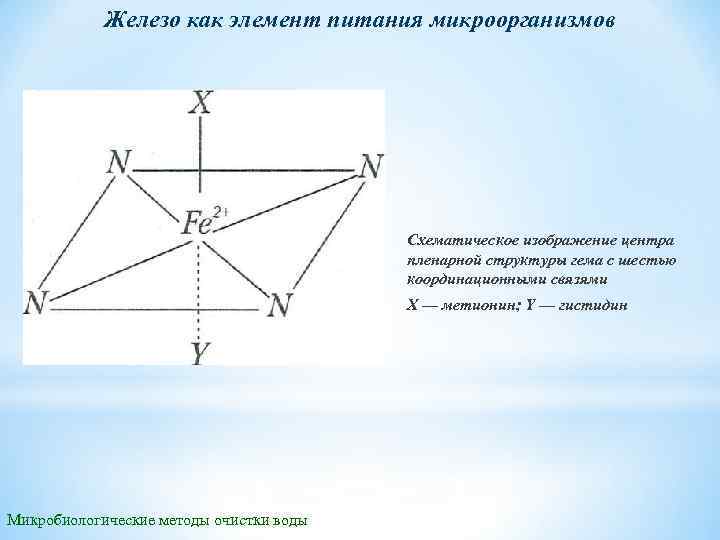 Железо как элемент питания микроорганизмов

X

N

N

$Fe^{2+}$

N

N

Y

Схематическое изображение центра пленарной структуры гема с шестью координационными связями

X — метионин; Y — гистидин

Микробиологические методы очистки воды